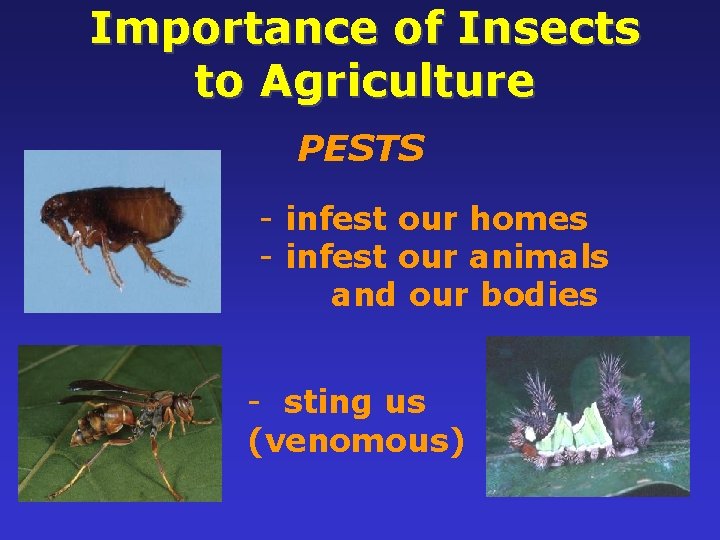 Importance of Insects to Agriculture

PESTS

- infest our homes
- infest our animals and our bodies

- sting us (venomous)